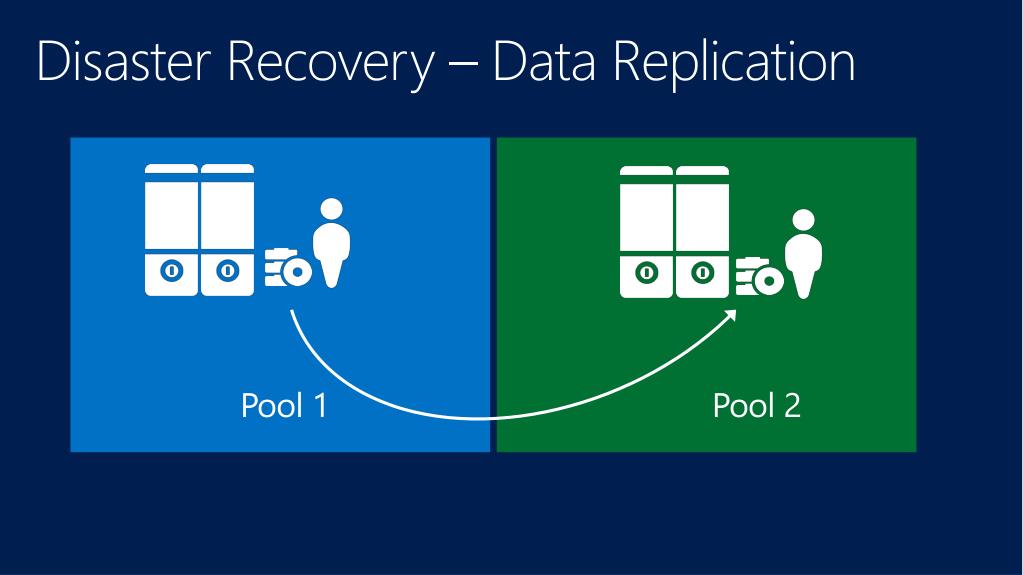 Disaster Recovery – Data Replication

Pool 1

Pool 2